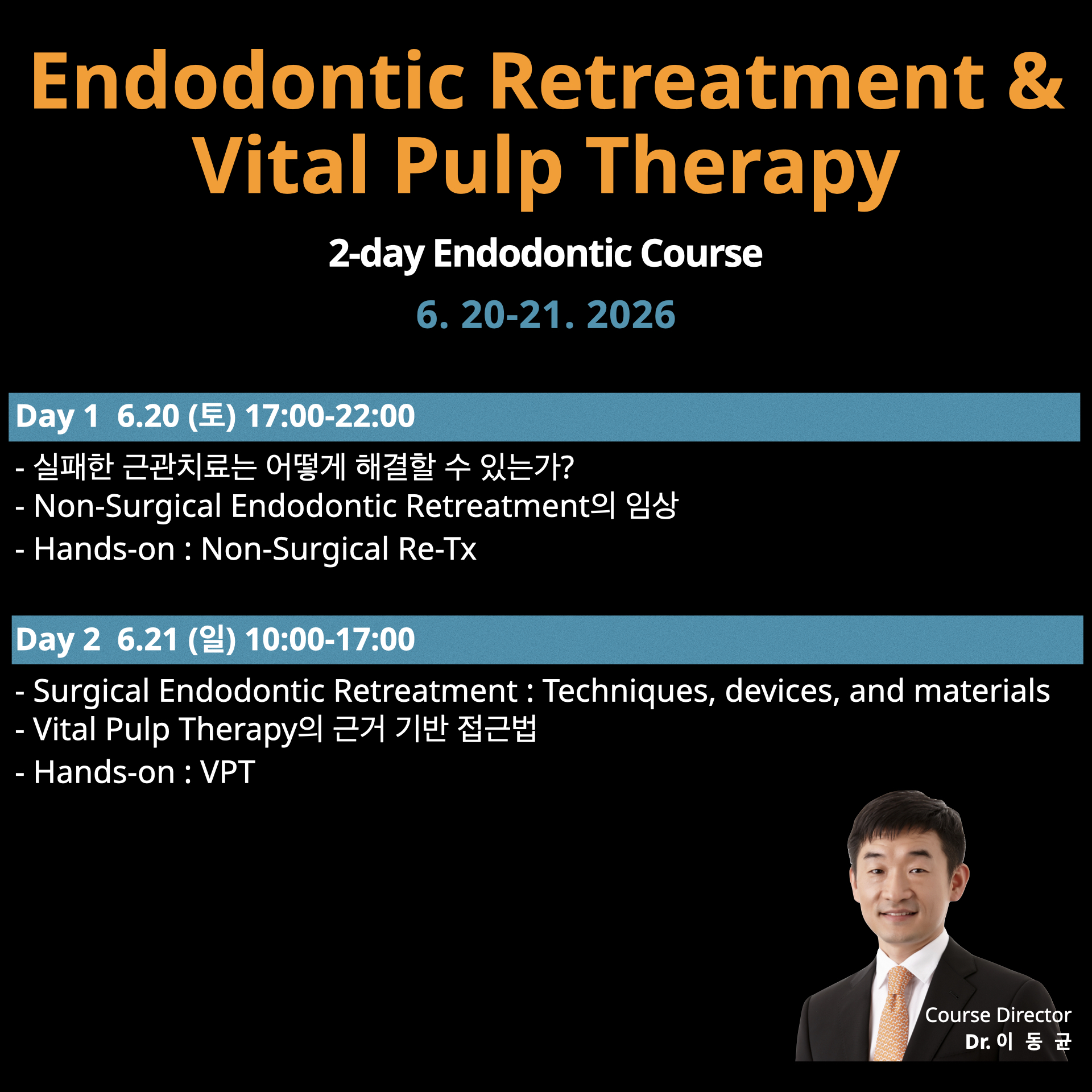 Endodontic Retreatment & Vital Pulp Therapy

2-day Endodontic Course

6. 20-21. 2026

Day 1 6.20 (토) 17:00-22:00

- 실패한 근관치료는 어떻게 해결할 수 있는가?
- Non-Surgical Endodontic Retreatment의 임상
- Hands-on : Non-Surgical Re-Tx

Day 2 6.21 (일) 10:00-17:00

- Surgical Endodontic Retreatment : Techniques, devices, and materials
- Vital Pulp Therapy의 근거 기반 접근법
- Hands-on : VPT

Course Director
Dr. 이 동 균